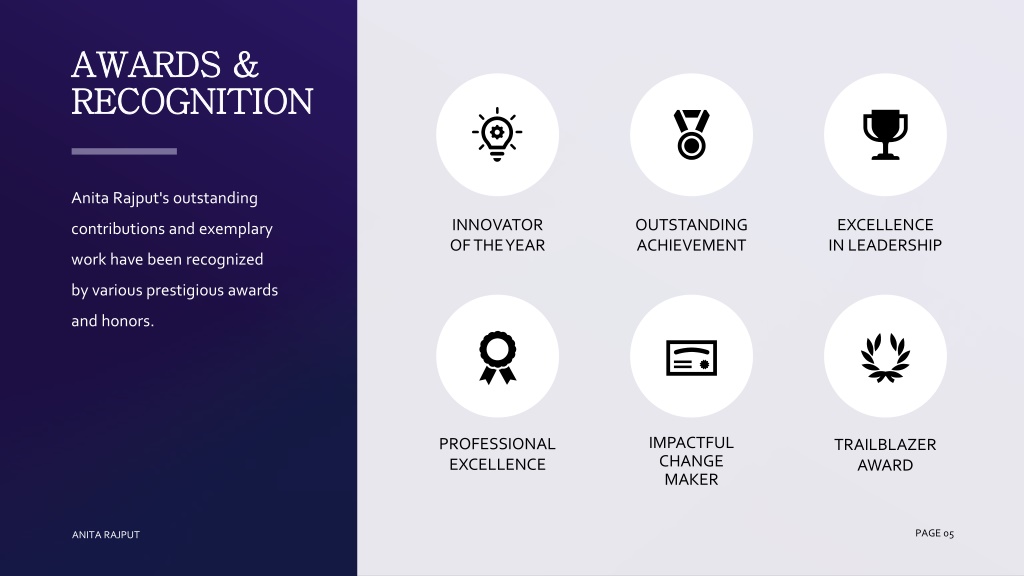 AWARDS & RECOGNITION

Anita Rajput's outstanding contributions and exemplary work have been recognized by various prestigious awards and honors.

INNOVATOR OF THE YEAR

OUTSTANDING ACHIEVEMENT

EXCELLENCE IN LEADERSHIP

PROFESSIONAL EXCELLENCE

IMPACTFUL CHANGE MAKER

TRAILBLAZER AWARD

ANITA RAJPUT

PAGE 05